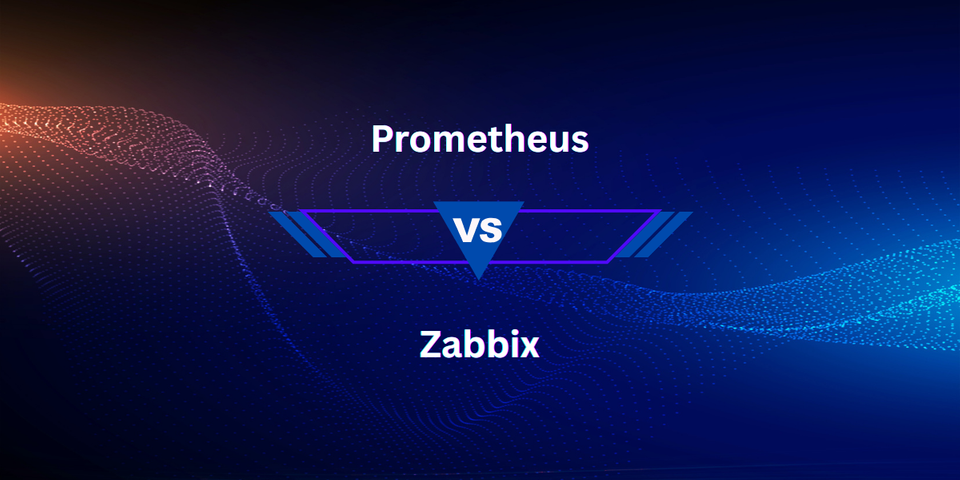 Prometheus

VS

Zabbix